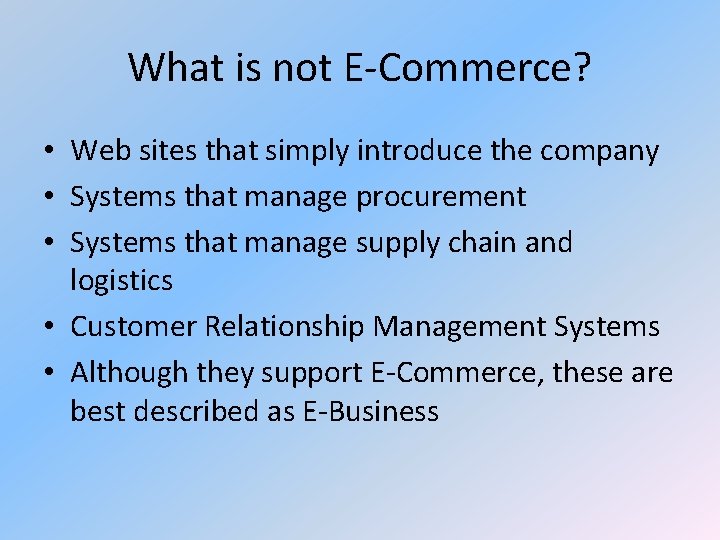 What is not E-Commerce?

• Web sites that simply introduce the company
• Systems that manage procurement
• Systems that manage supply chain and logistics
• Customer Relationship Management Systems
• Although they support E-Commerce, these are best described as E-Business